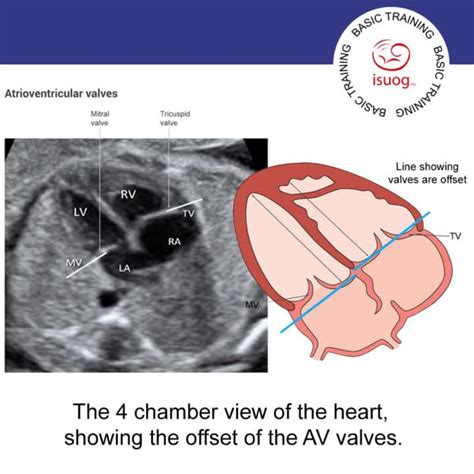 BASIC TRAINING BASIC TRAINING BASIC TRAINING

isuog

Atrioventricular valves

Mitral valve

Tricuspid valve

RV

LV

TV

RA

MV

LA

Line showing valves are offset

TV

MV

The 4 chamber view of the heart, showing the offset of the AV valves.